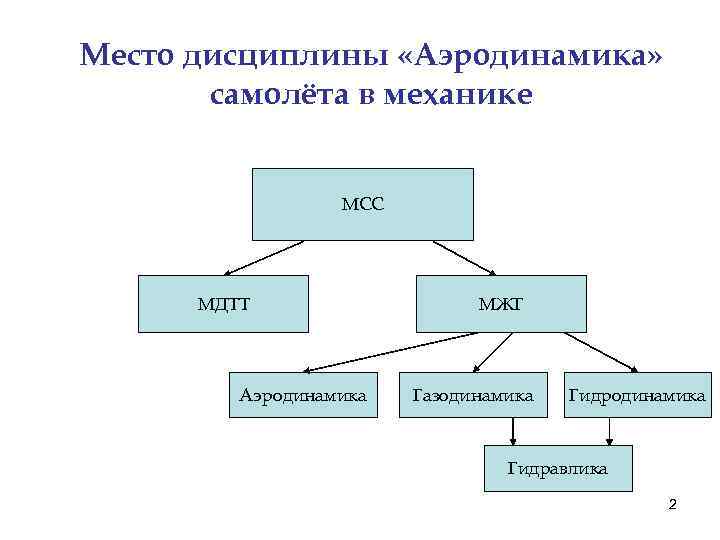 Место дисциплины «Аэродинамика» самолёта в механике

МСС

МДТТ

МЖГ

Аэродинамика

Газодинамика

Гидродинамика

Гидравлика

2